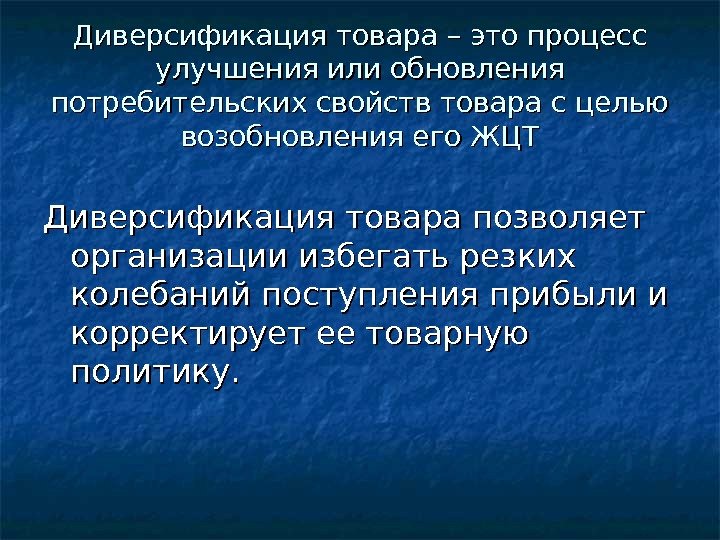 Диверсификация товара – это процесс улучшения или обновления потребительских свойств товара с целью возобновления его ЖЦТ

Диверсификация товара позволяет организации избегать резких колебаний поступления прибыли и корректирует ее товарную политику.